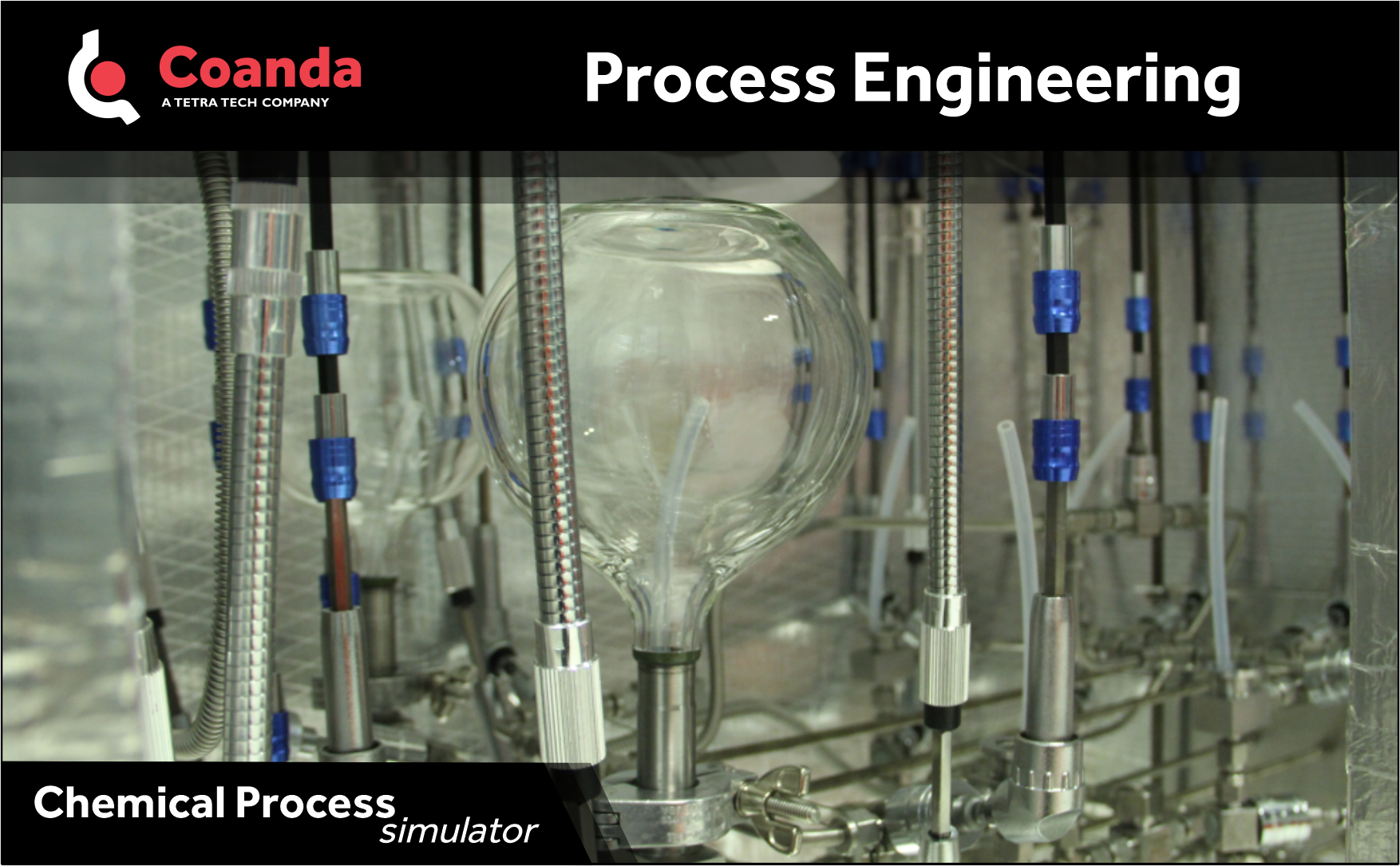 Coanda
A TETRA TECH COMPANY

Process Engineering

Chemical Process simulator